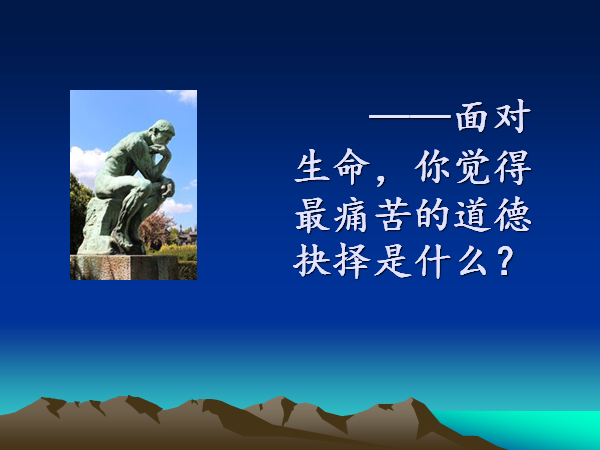 ——面对生命，你觉得最痛苦的道德抉择是什么？